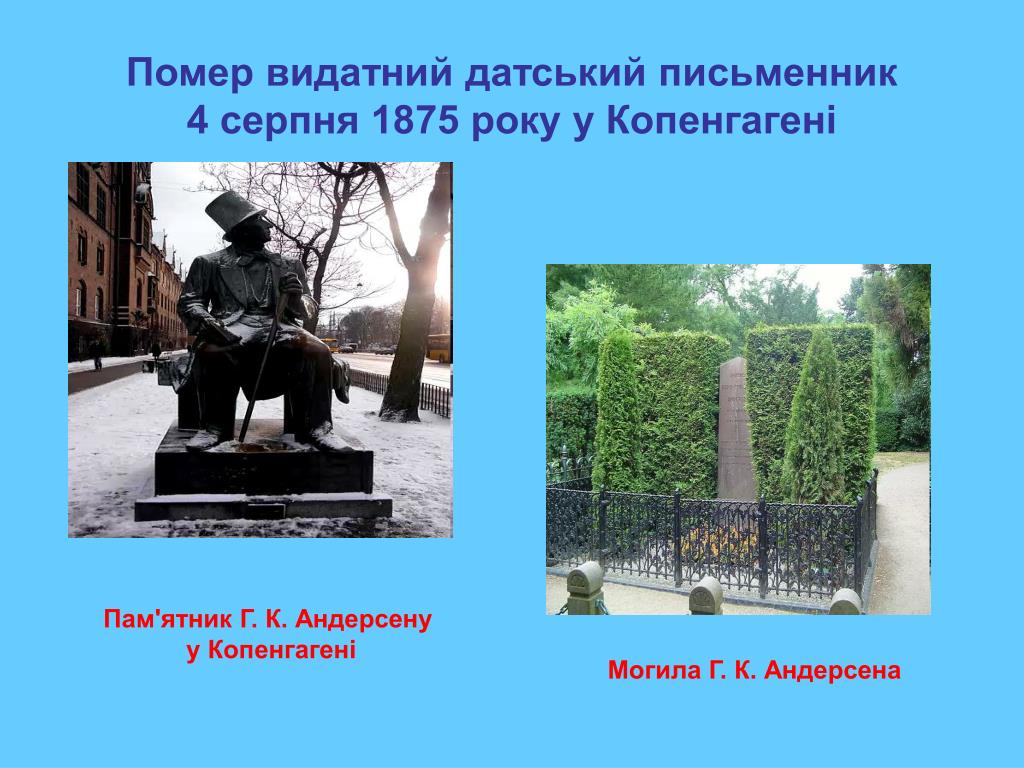 Помер видатний датський письменник
4 серпня 1875 року у Копенгагені

Пам'ятник Г. К. Андерсену у Копенгагені

Могила Г. К. Андерсена